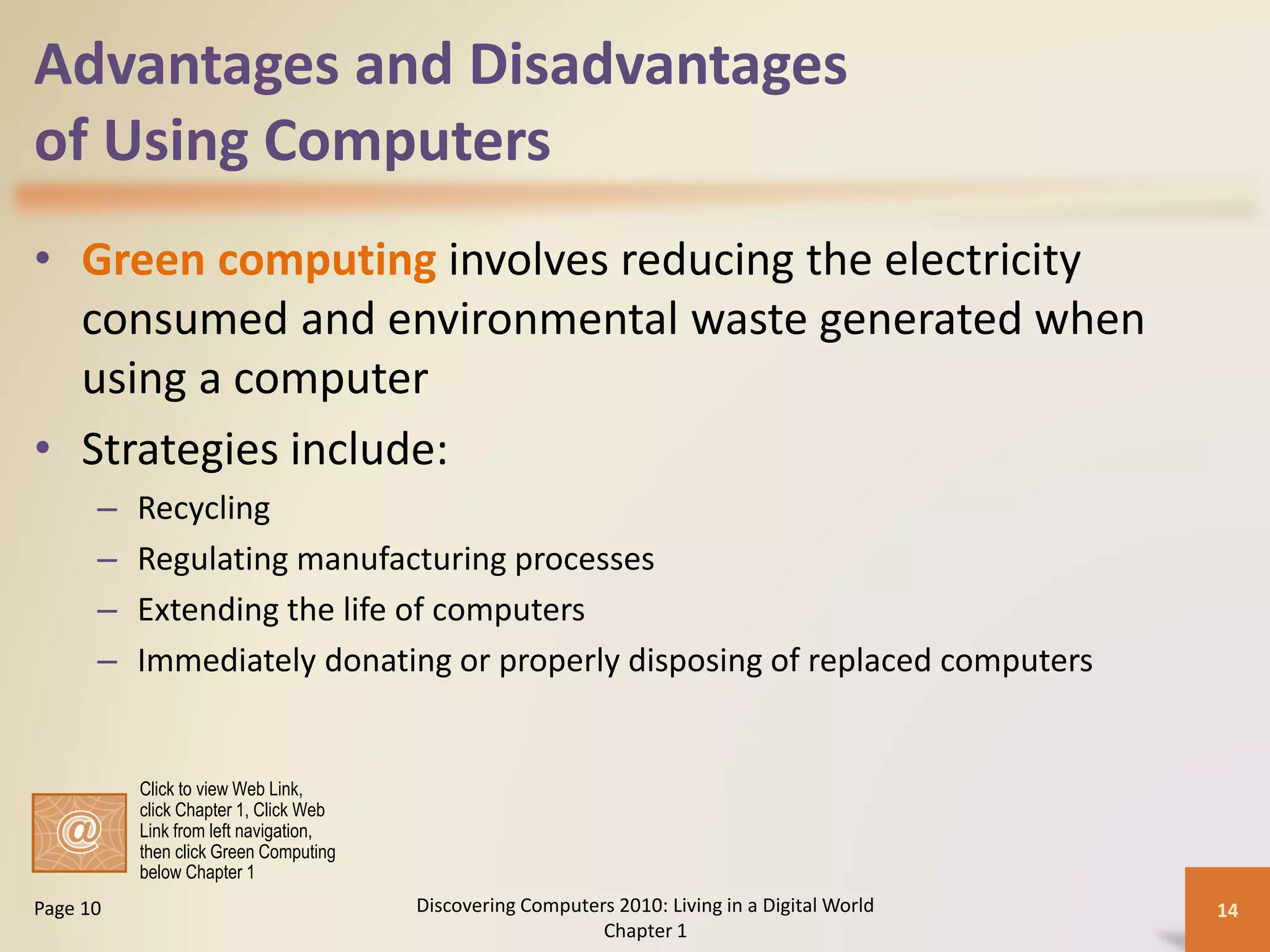 Advantages and Disadvantages of Using Computers

• Green computing involves reducing the electricity consumed and environmental waste generated when using a computer

• Strategies include:
– Recycling
– Regulating manufacturing processes
– Extending the life of computers
– Immediately donating or properly disposing of replaced computers

@

Click to view Web Link, click Chapter 1, Click Web Link from left navigation, then click Green Computing below Chapter 1

Page 10

Discovering Computers 2010: Living in a Digital World Chapter 1

14